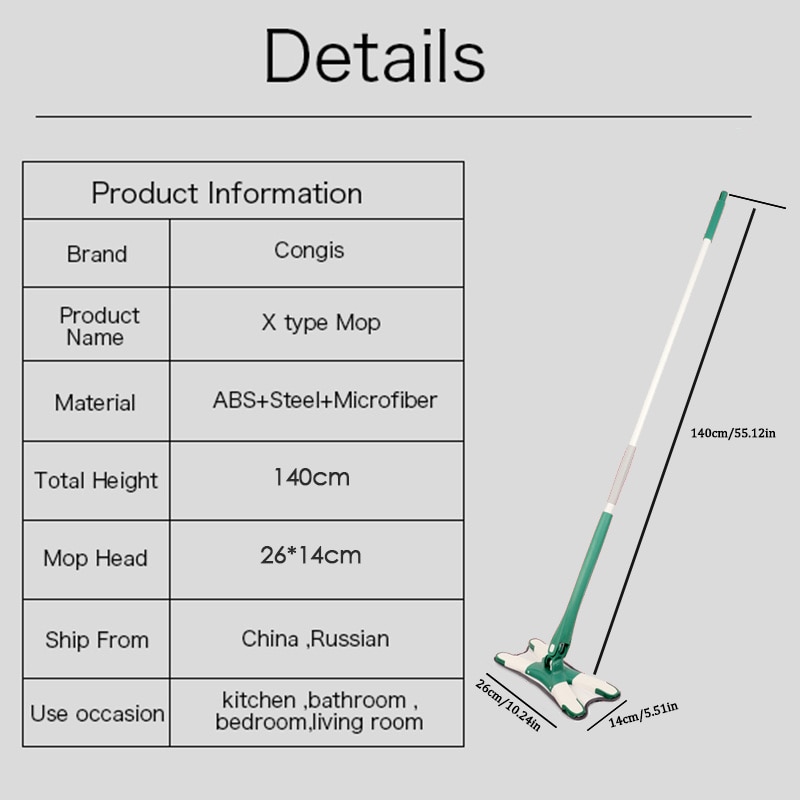 Details

| Product Information | |
|---|---|
| Brand | Congis |
| Product Name | X type Mop |
| Material | ABS+Steel+Microfiber |
| Total Height | 140cm |
| Mop Head | 26*14cm |
| Ship From | China ,Russian |
| Use occasion | kitchen ,bathroom , bedroom,living room |

140cm/55.12in

26cm/10.24in

14cm/5.51in